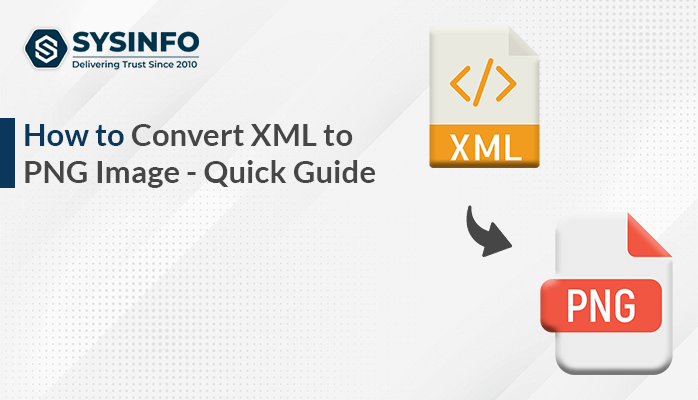 SYSINFO
Delivering Trust Since 2010

How to Convert XML to PNG Image - Quick Guide

</>
XML

PNG